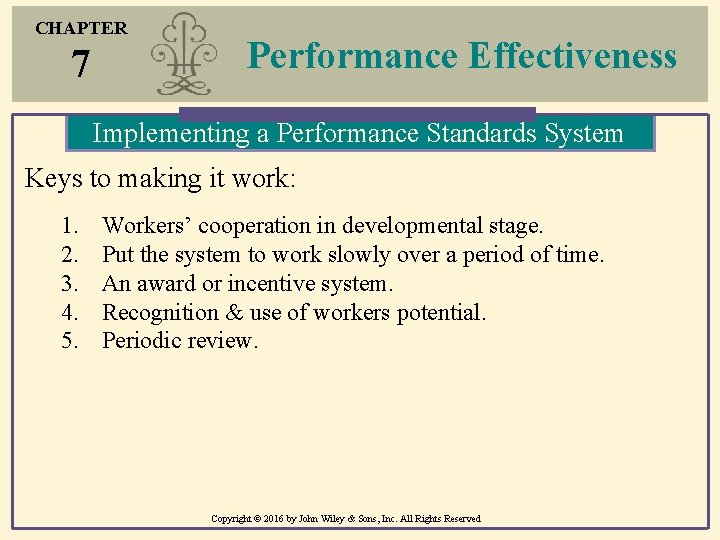 CHAPTER
7

Performance Effectiveness

Implementing a Performance Standards System

Keys to making it work:

1. Workers’ cooperation in developmental stage.
2. Put the system to work slowly over a period of time.
3. An award or incentive system.
4. Recognition & use of workers potential.
5. Periodic review.

Copyright © 2016 by John Wiley & Sons, Inc. All Rights Reserved